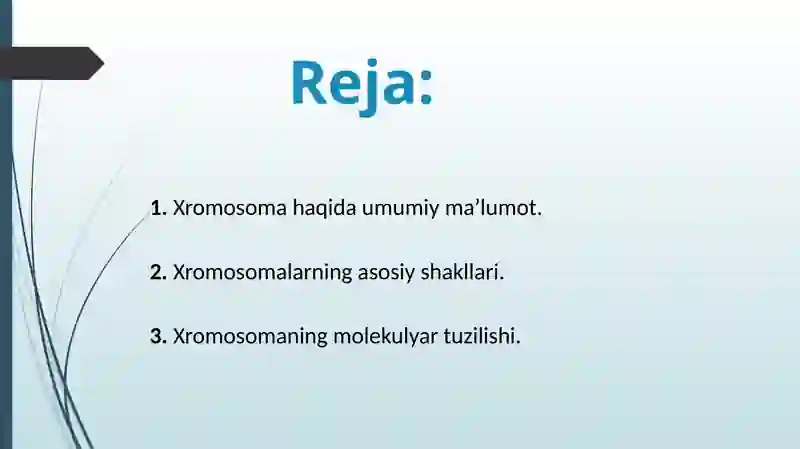 Reja:

1. Xromosoma haqida umumiy ma’lumot.

2. Xromosomalarning asosiy shakllari.

3. Xromosomaning molekulyar tuzilishi.